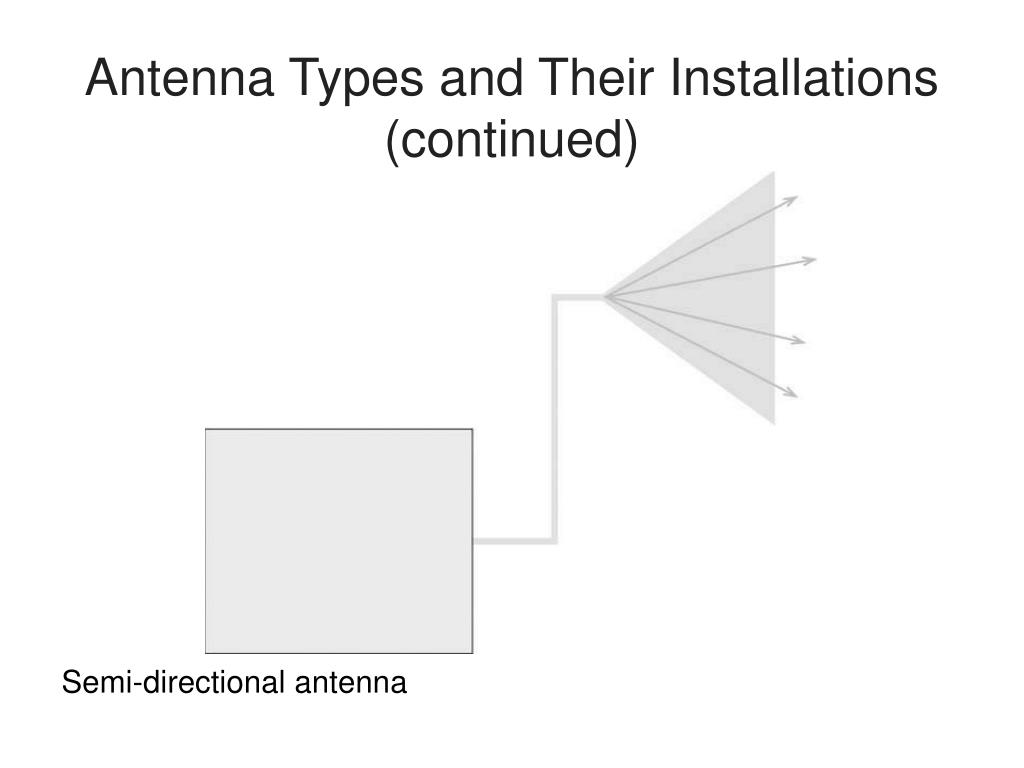 Antenna Types and Their Installations (continued)

Semi-directional antenna